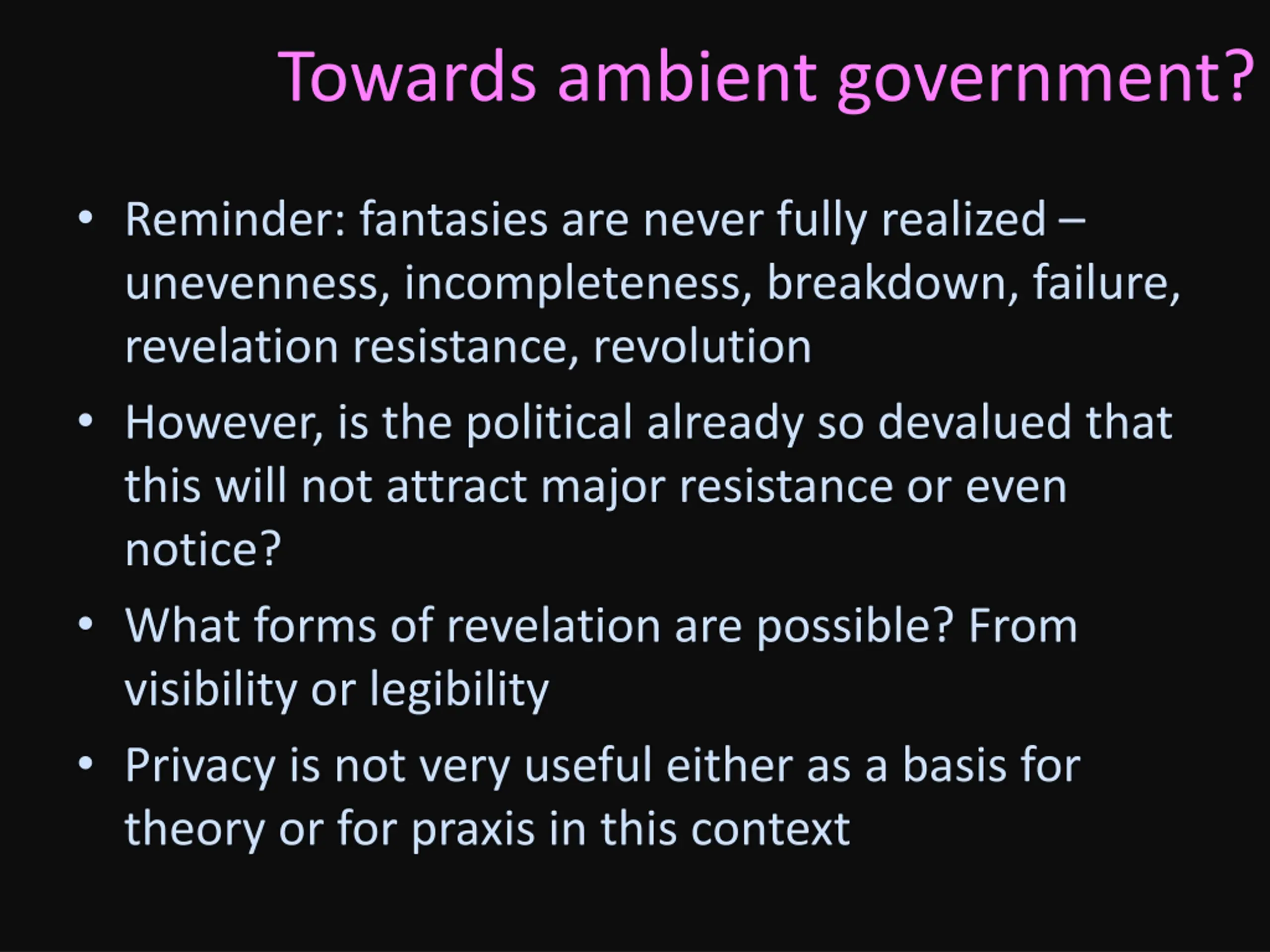 Towards ambient government?

• Reminder: fantasies are never fully realized – unevenness, incompleteness, breakdown, failure, revelation resistance, revolution

• However, is the political already so devalued that this will not attract major resistance or even notice?

• What forms of revelation are possible? From visibility or legibility

• Privacy is not very useful either as a basis for theory or for praxis in this context